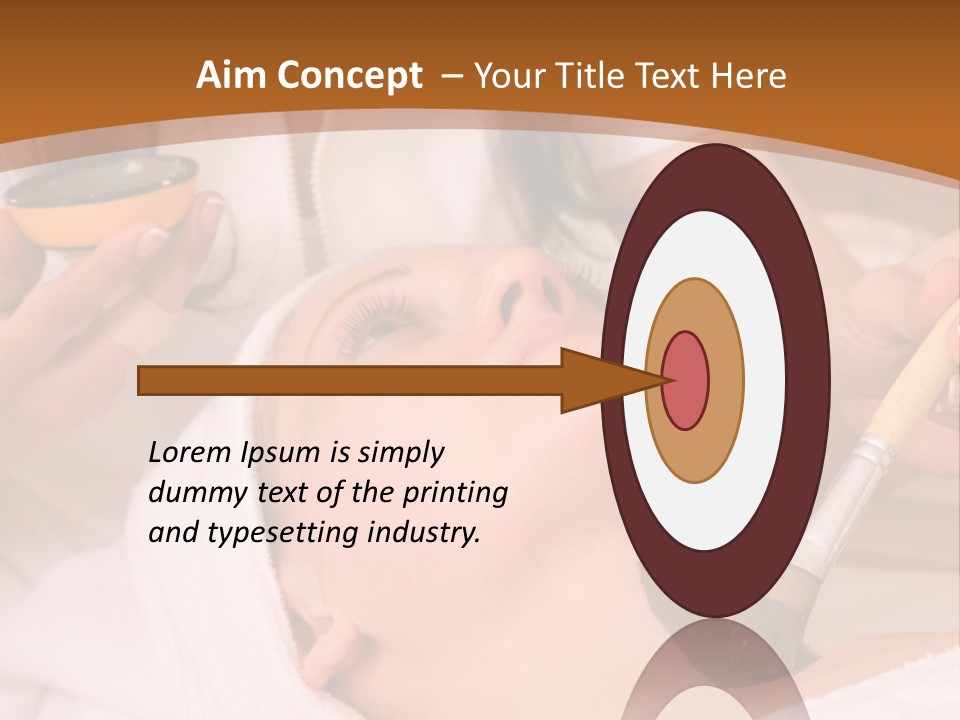 Aim Concept – Your Title Text Here

Lorem Ipsum is simply dummy text of the printing and typesetting industry.